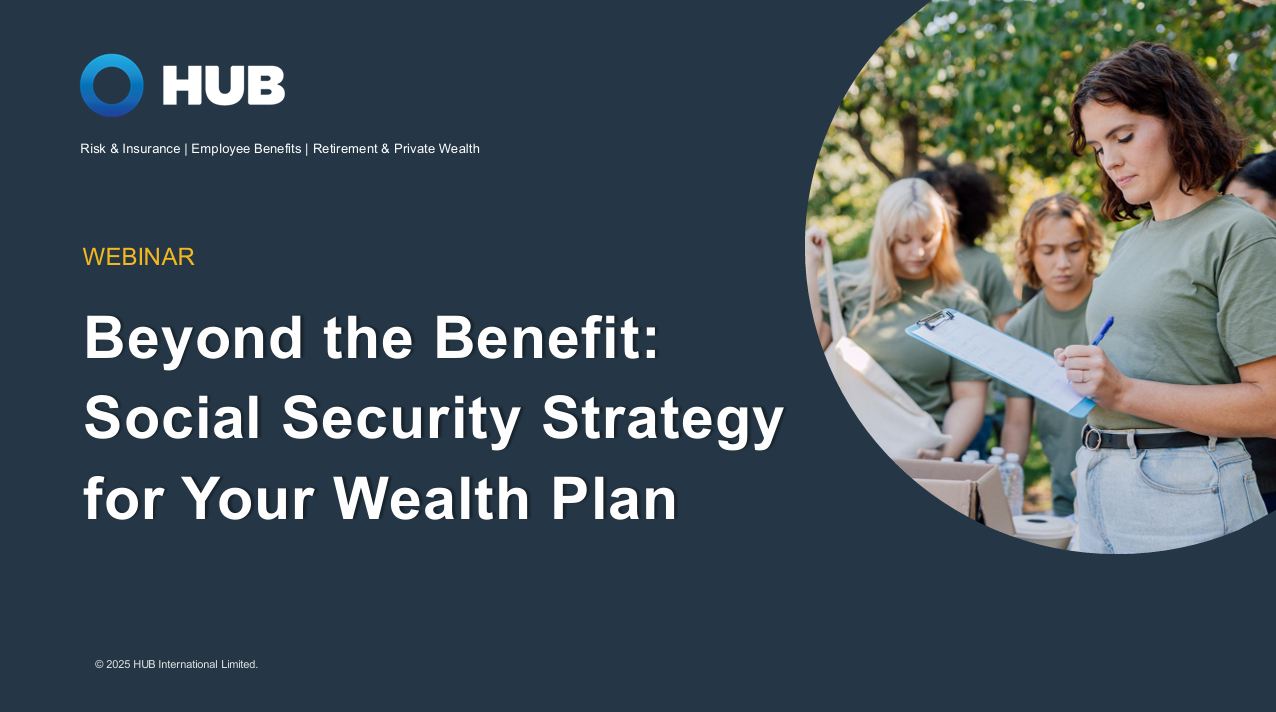 HUB

Risk & Insurance | Employee Benefits | Retirement & Private Wealth

WEBINAR

Beyond the Benefit: Social Security Strategy for Your Wealth Plan

© 2025 HUB International Limited.